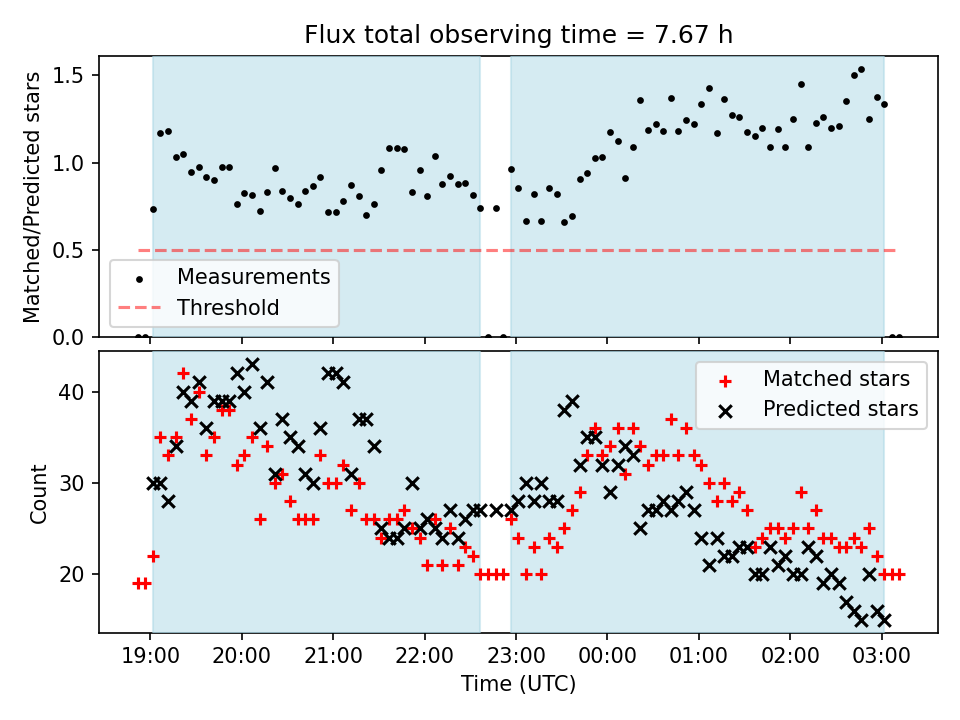 Flux total observing time = 7.67 h

Matched/Predicted stars

1.5
1.0
0.5
0.0

Measurements
Threshold

Count

40
30
20

Matched stars
Predicted stars

19:00
20:00
21:00
22:00
23:00
00:00
01:00
02:00
03:00

Time (UTC)